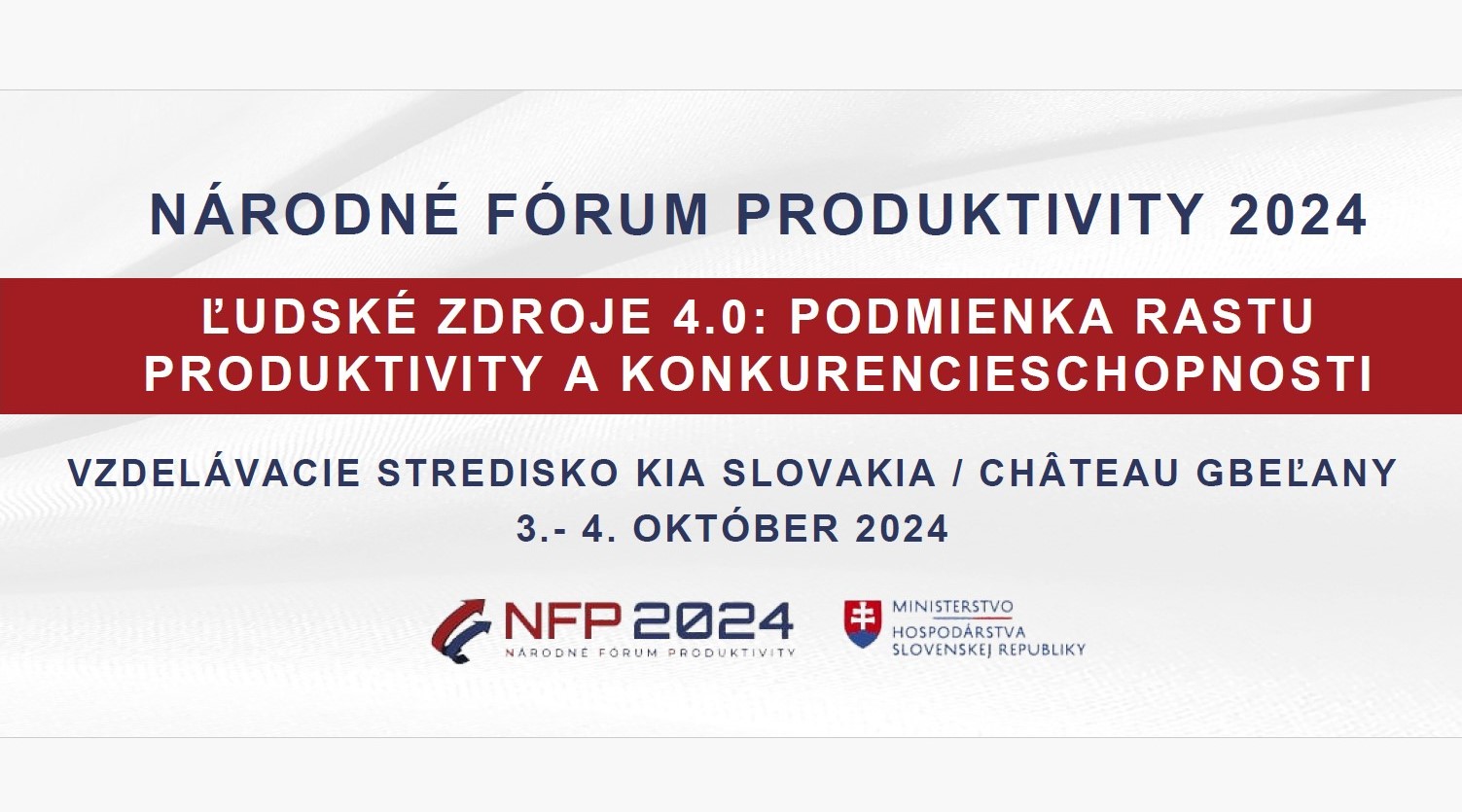 NÁRODNÉ FÓRUM PRODUKTIVITY 2024

ĽUDSKÉ ZDROJE 4.0: PODMIENKA RASTU PRODUKTIVITY A KONKURENCIESCHOPNOSTI

VZDELÁVACIE STREDISKO KIA SLOVAKIA / CHÂTEAU GBEĽANY
3.- 4. OKTÓBER 2024

NFP 2024
NÁRODNÉ FÓRUM PRODUKTIVITY

MINISTERSTVO
HOSPODÁRSTVA
SLOVENSKEJ REPUBLIKY